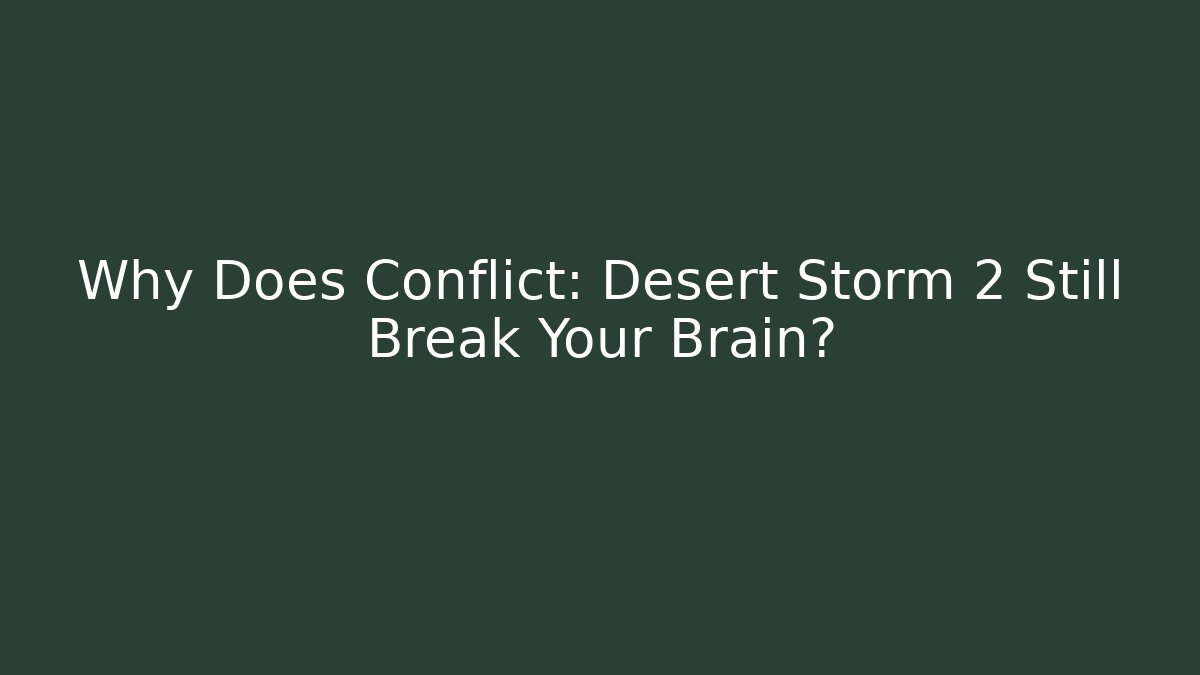 Why Does Conflict: Desert Storm 2 Still Break Your Brain?